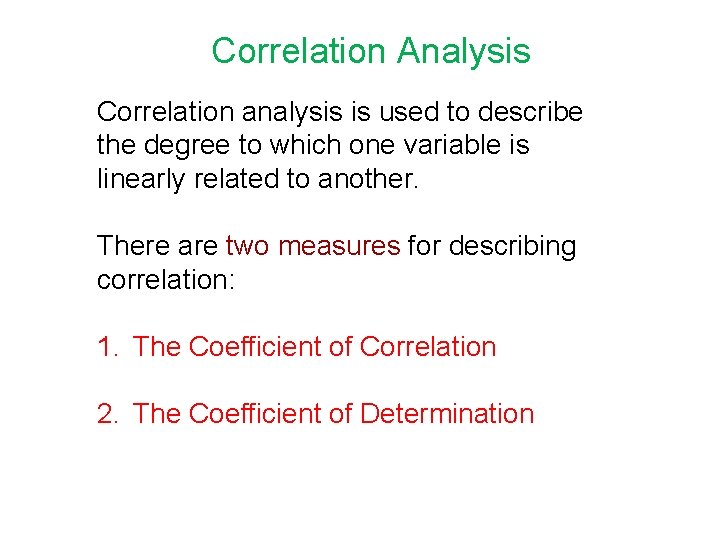 Correlation Analysis

Correlation analysis is used to describe the degree to which one variable is linearly related to another.

There are two measures for describing correlation:

1. The Coefficient of Correlation

2. The Coefficient of Determination